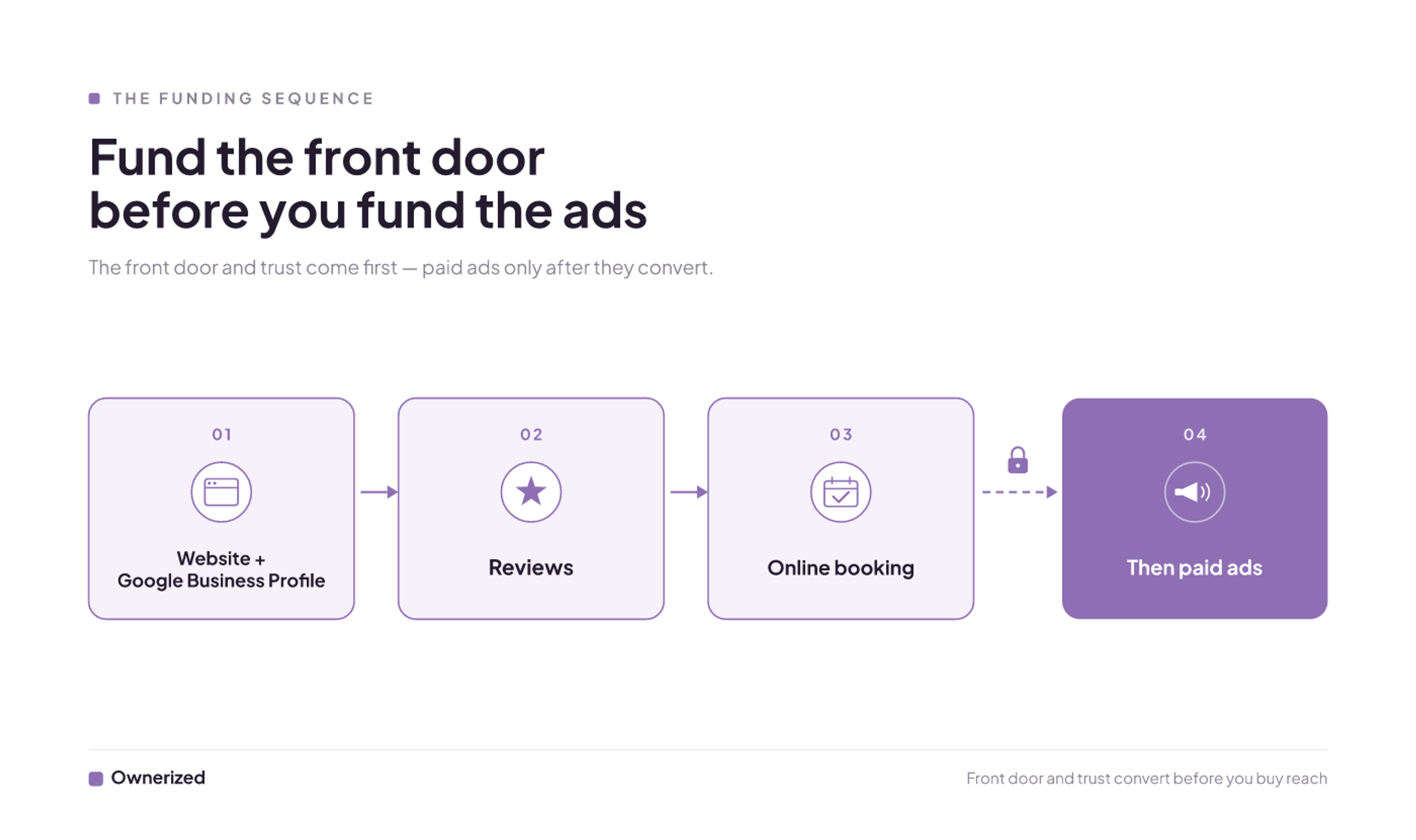 THE FUNDING SEQUENCE

Fund the front door before you fund the ads

The front door and trust come first — paid ads only after they convert.

01

Website + Google Business Profile

02

Reviews

03

Online booking

04

Then paid ads

Ownerized

Front door and trust convert before you buy reach